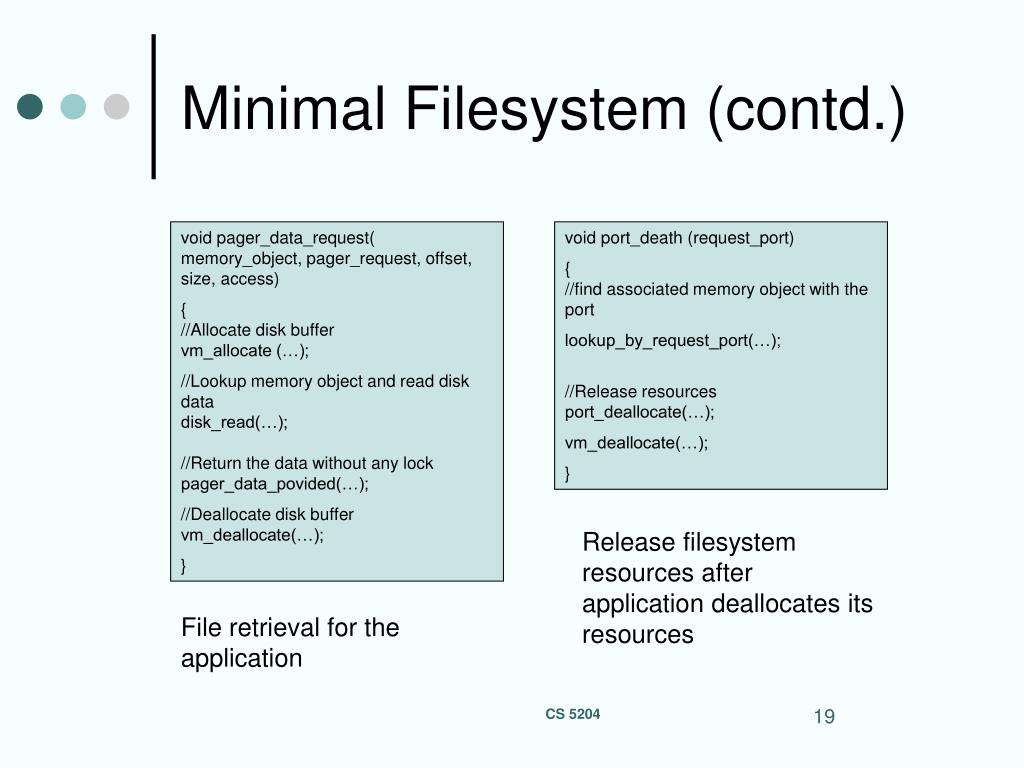 Minimal Filesystem (contd.)

void pager_data_request( memory_object, pager_request, offset, size, access)

{
//Allocate disk buffer
vm_allocate (…);

//Lookup memory object and read disk data
disk_read(…);

//Return the data without any lock
pager_data_povided(…);

//Deallocate disk buffer
vm_deallocate(…);

}

File retrieval for the application

void port_death (request_port)

{
//find associated memory object with the port

lookup_by_request_port(…);

//Release resources
port_deallocate(…);

vm_deallocate(…);

}

Release filesystem resources after application deallocates its resources

CS 5204

19